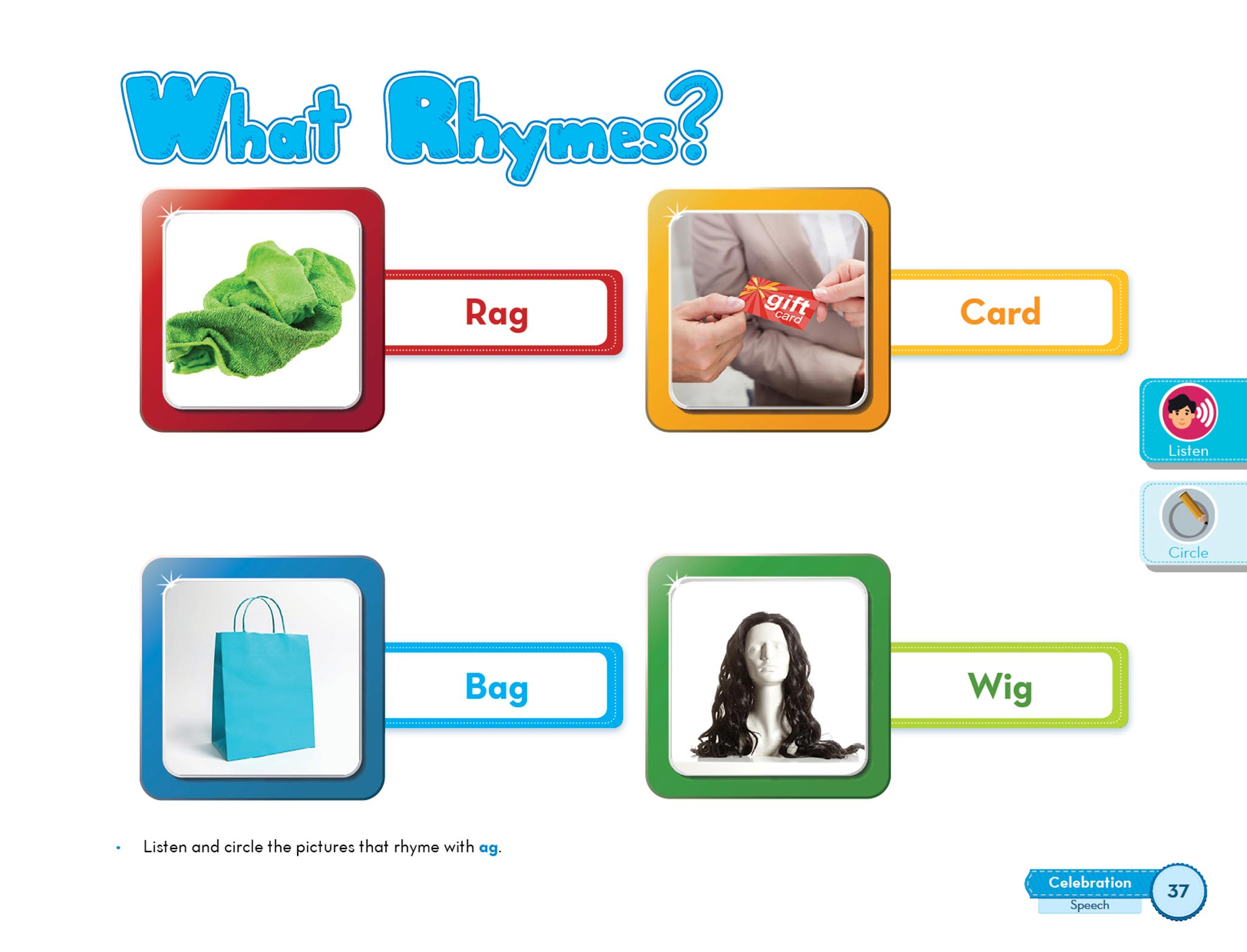 What Rhymes?

Rag

gift card

Card

Listen

Circle

Bag

Wig

• Listen and circle the pictures that rhyme with ag.

Celebration
Speech
37